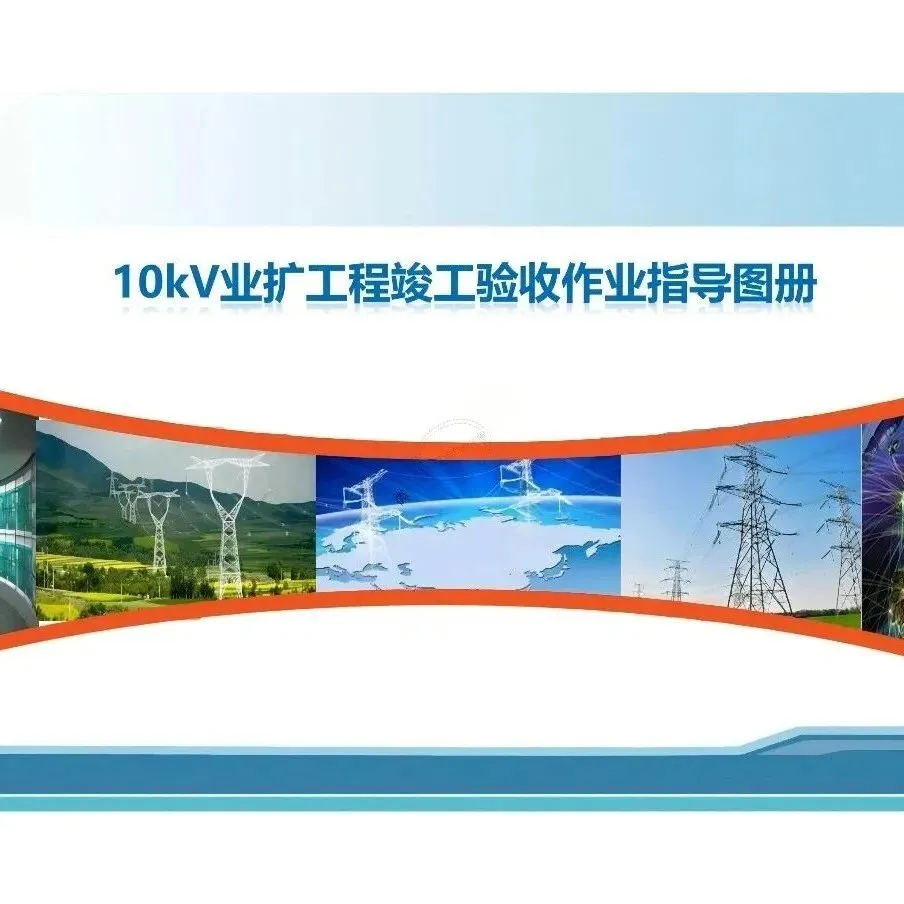 10kV业扩工程竣工验收作业指导图册